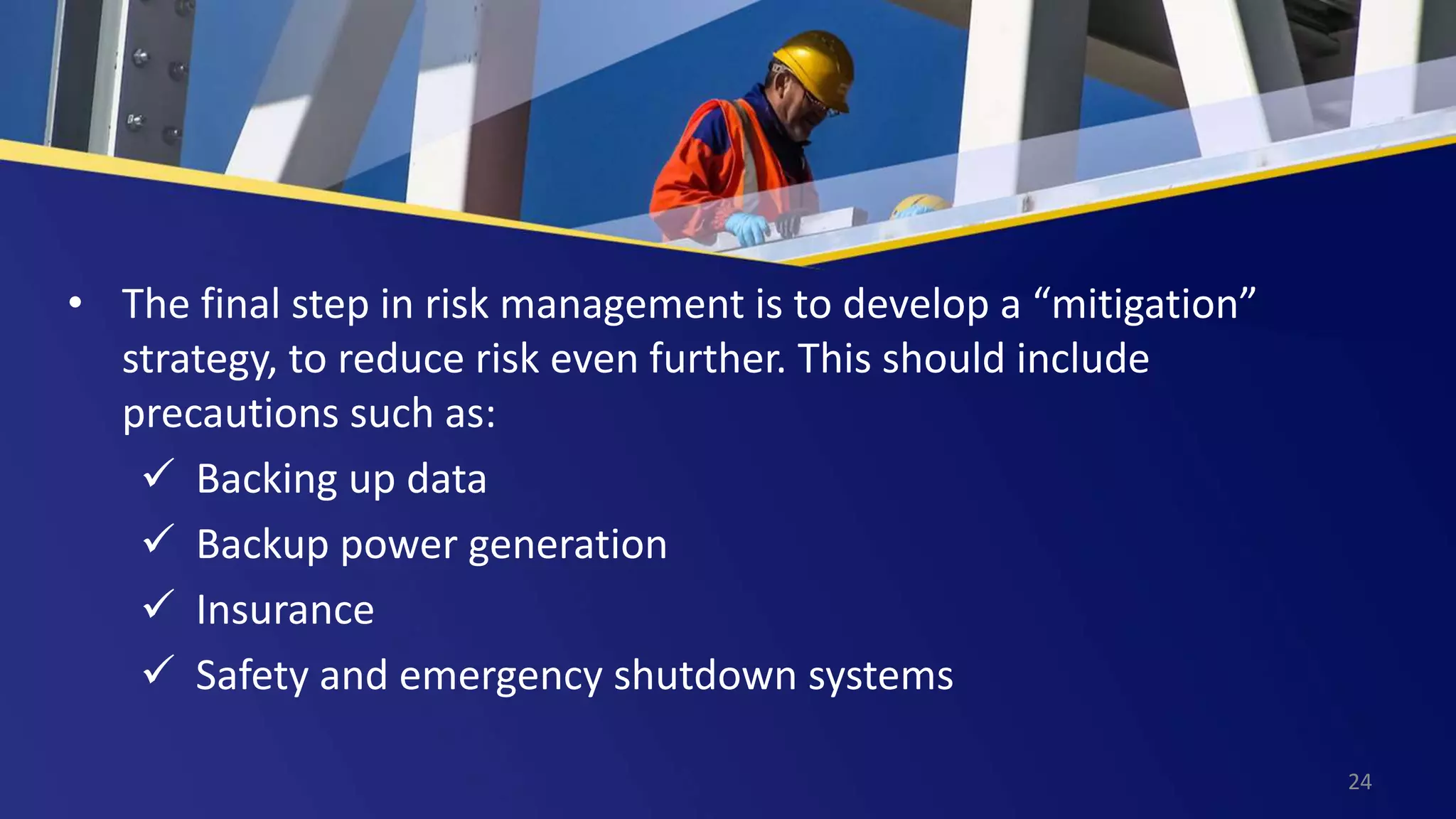 • The final step in risk management is to develop a “mitigation” strategy, to reduce risk even further. This should include precautions such as:

✓ Backing up data
✓ Backup power generation
✓ Insurance
✓ Safety and emergency shutdown systems

24